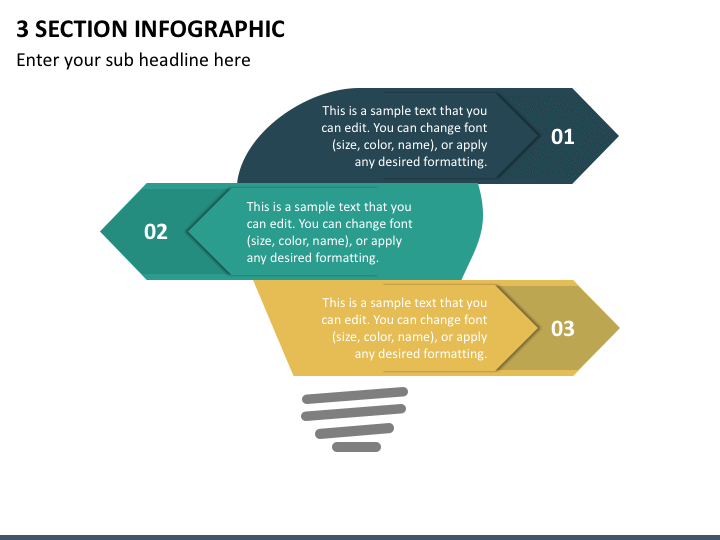 3 SECTION INFOGRAPHIC

Enter your sub headline here

This is a sample text that you can edit. You can change font (size, color, name), or apply any desired formatting.

01

02

This is a sample text that you can edit. You can change font (size, color, name), or apply any desired formatting.

This is a sample text that you can edit. You can change font (size, color, name), or apply any desired formatting.

03